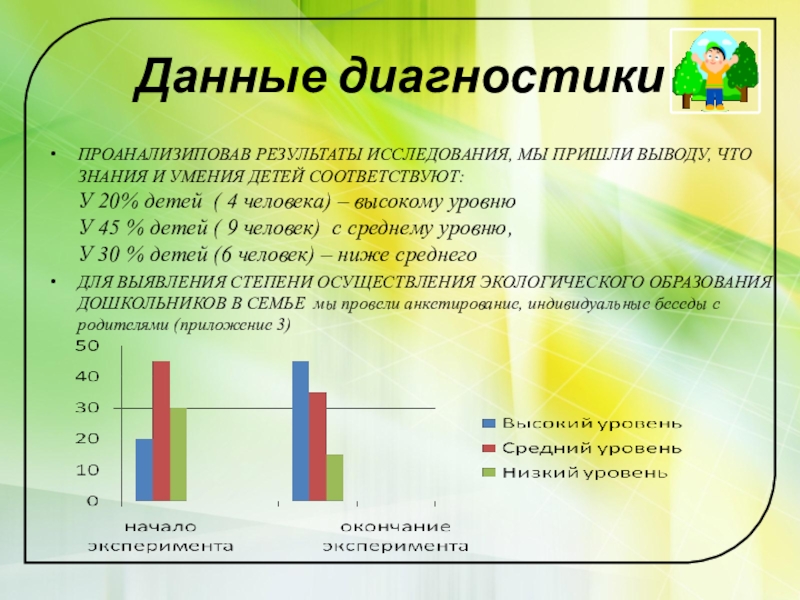 Данные диагностики

• ПРОАНАЛИЗИПОВАВ РЕЗУЛЬТАТЫ ИССЛЕДОВАНИЯ, МЫ ПРИШЛИ ВЫВОДУ, ЧТО ЗНАНИЯ И УМЕНИЯ ДЕТЕЙ СООТВЕТСТВУЮТ:
У 20% детей ( 4 человека) – высокому уровню
У 45 % детей ( 9 человек) с среднему уровню,
У 30 % детей (6 человек) – ниже среднего

• ДЛЯ ВЫЯВЛЕНИЯ СТЕПЕНИ ОСУЩЕСТВЛЕНИЯ ЭКОЛОГИЧЕСКОГО ОБРАЗОВАНИЯ ДОШКОЛЬНИКОВ В СЕМЬЕ мы провели анкетирование, индивидуальные беседы с родителями (приложение 3)

50
40
30
20
10
0
начало эксперимента
окончание эксперимента

Высокий уровень
Средний уровень
Низкий уровень